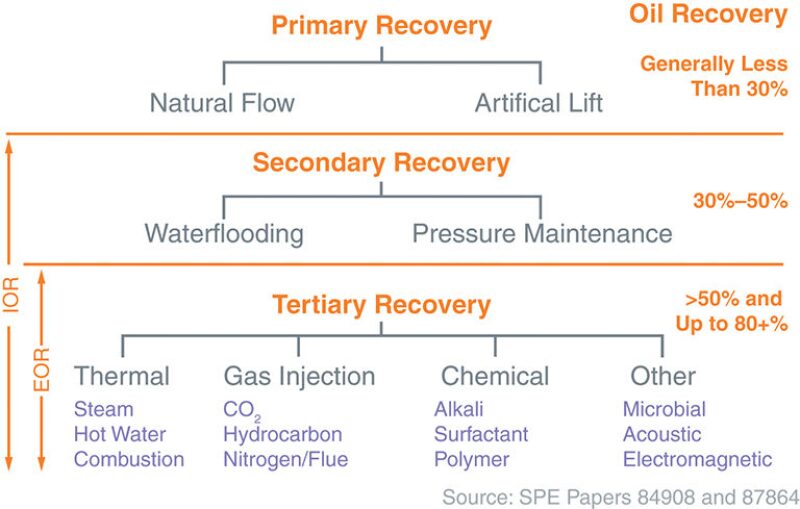 Oil Recovery

Primary Recovery

Natural Flow

Artifical Lift

Generally Less Than 30%

Secondary Recovery

Waterflooding

Pressure Maintenance

30%–50%

IOR

EOR

Tertiary Recovery

>50% and Up to 80+%

Thermal
Steam
Hot Water
Combustion

Gas Injection
$CO_2$
Hydrocarbon
Nitrogen/Flue

Chemical
Alkali
Surfactant
Polymer

Other
Microbial
Acoustic
Electromagnetic

Source: SPE Papers 84908 and 87864